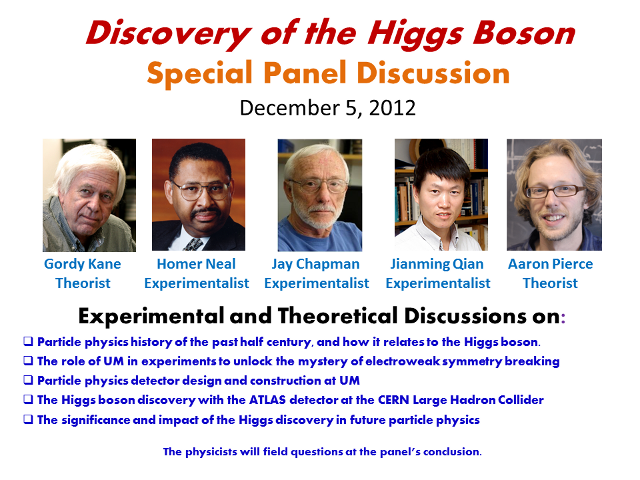 Discovery of the Higgs Boson
Special Panel Discussion
December 5, 2012

Gordy Kane
Theorist

Homer Neal
Experimentalist

Jay Chapman
Experimentalist

Jianming Qian
Experimentalist

Aaron Pierce
Theorist

Experimental and Theoretical Discussions on:

❑ Particle physics history of the past half century, and how it relates to the Higgs boson.
❑ The role of UM in experiments to unlock the mystery of electroweak symmetry breaking
❑ Particle physics detector design and construction at UM
❑ The Higgs boson discovery with the ATLAS detector at the CERN Large Hadron Collider
❑ The significance and impact of the Higgs discovery in future particle physics

The physicists will field questions at the panel's conclusion.